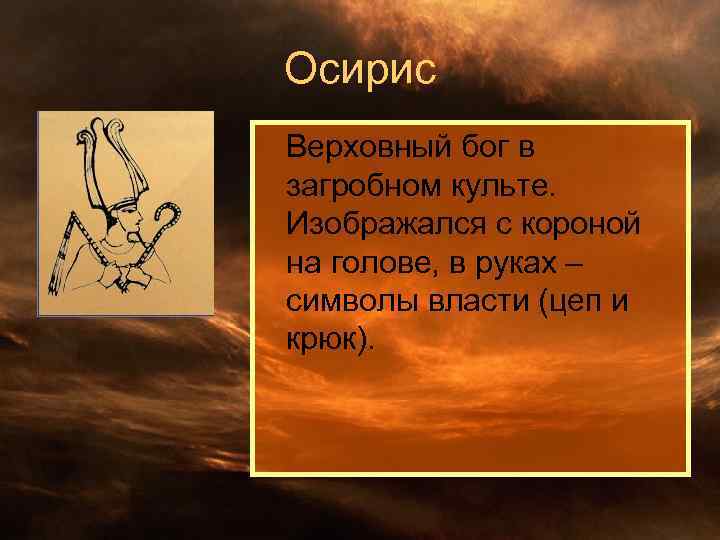 Осирис

Верховный бог в загробном культе. Изображался с короной на голове, в руках – символы власти (цеп и крюк).